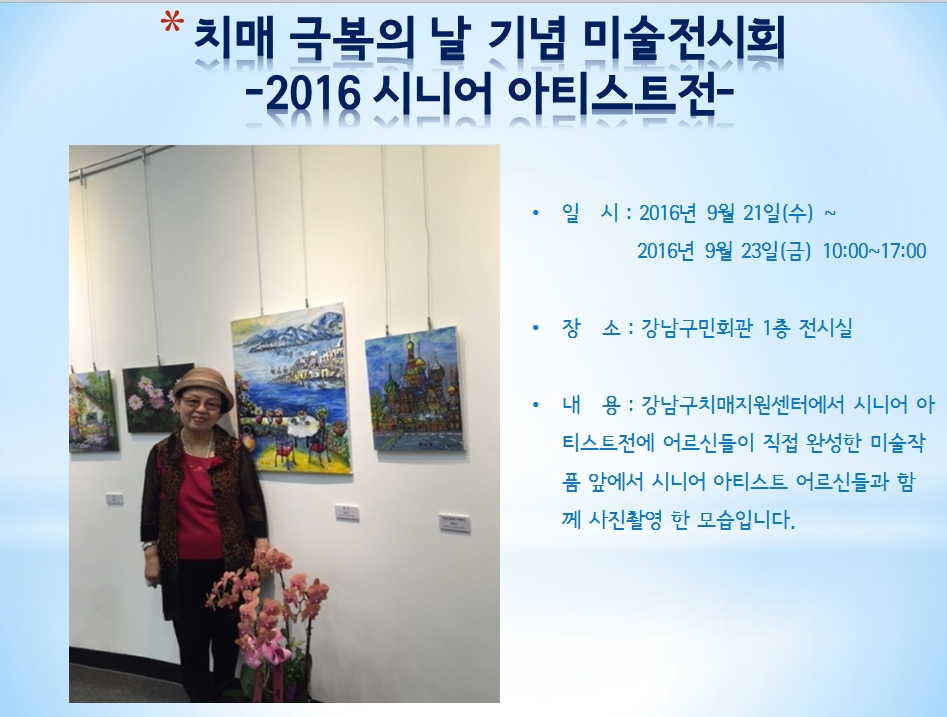 * 치매 극복의 날 기념 미술전시회
-2016 시니어 아티스트전-

• 일 시 : 2016년 9월 21일(수) ~ 2016년 9월 23일(금) 10:00~17:00

• 장 소 : 강남구민회관 1층 전시실

• 내 용 : 강남구치매지원센터에서 시니어 아티스트전에 어르신들이 직접 완성한 미술작품 앞에서 시니어 아티스트 어르신들과 함께 사진촬영 한 모습입니다.